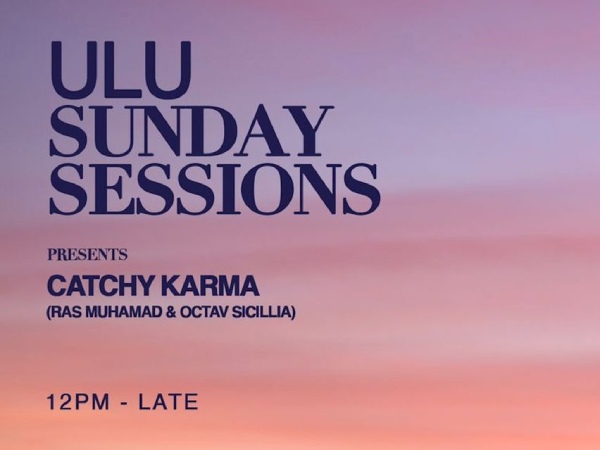 ULU
SUNDAY
SESSIONS

PRESENTS

CATCHY KARMA
(RAS MUHAMAD & OCTAV SICILLIA)

12PM - LATE